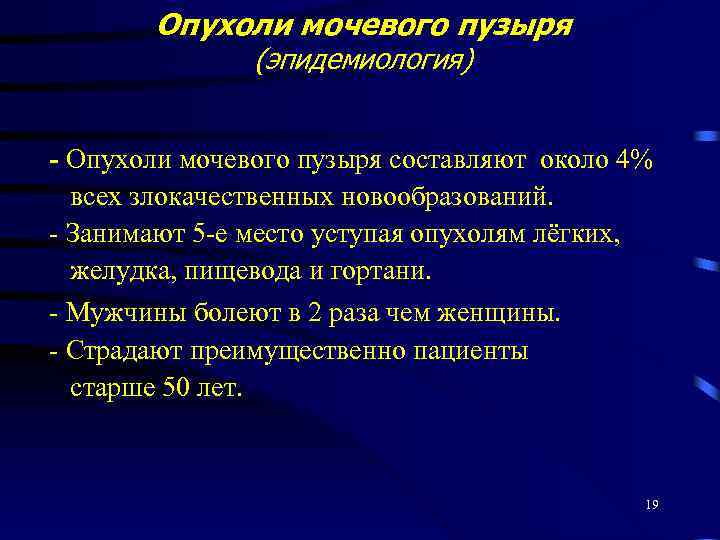 Опухоли мочевого пузыря
(эпидемиология)

- Опухоли мочевого пузыря составляют около 4% всех злокачественных новообразований.
- Занимают 5-е место уступая опухолям лёгких, желудка, пищевода и гортани.
- Мужчины болеют в 2 раза чем женщины.
- Страдают преимущественно пациенты старше 50 лет.

19